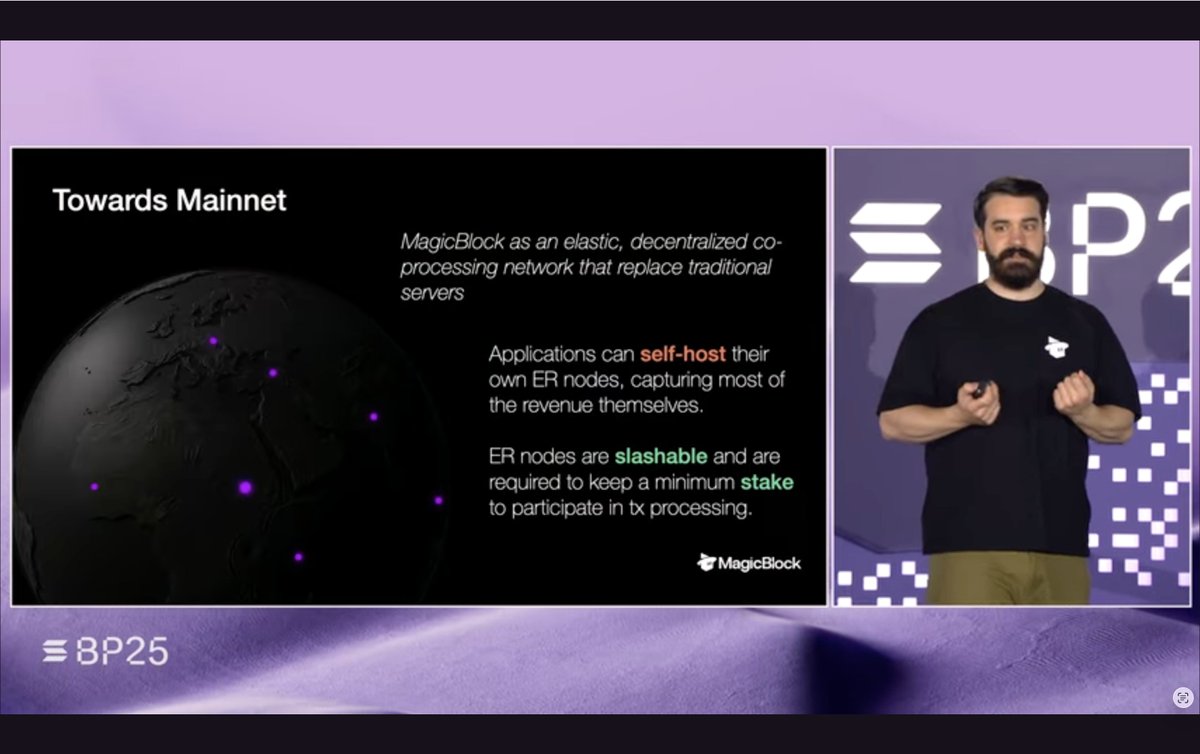 Towards Mainnet

MagicBlock as an elastic, decentralized co-processing network that replace traditional servers

Applications can self-host their own ER nodes, capturing most of the revenue themselves.

ER nodes are slashable and are required to keep a minimum stake to participate in tx processing.

MagicBlock

BP2

BP25